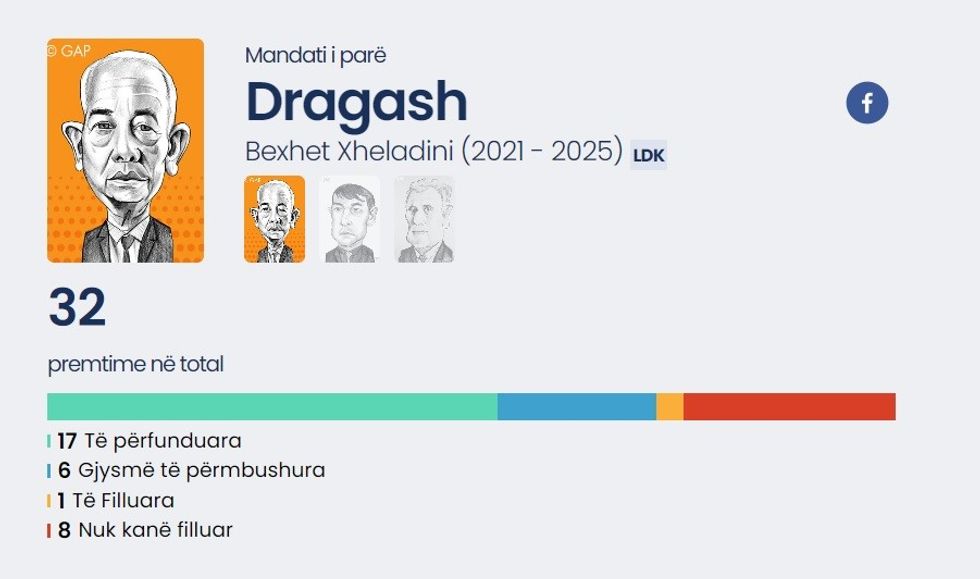 © GAP

Mandati i parë

Dragash

Bexhet Xheladini (2021 - 2025) LDK

32

premtime në total

17 Të përfunduara
6 Gjysmë të përmbushura
1 Të Filluara
8 Nuk kanë filluar